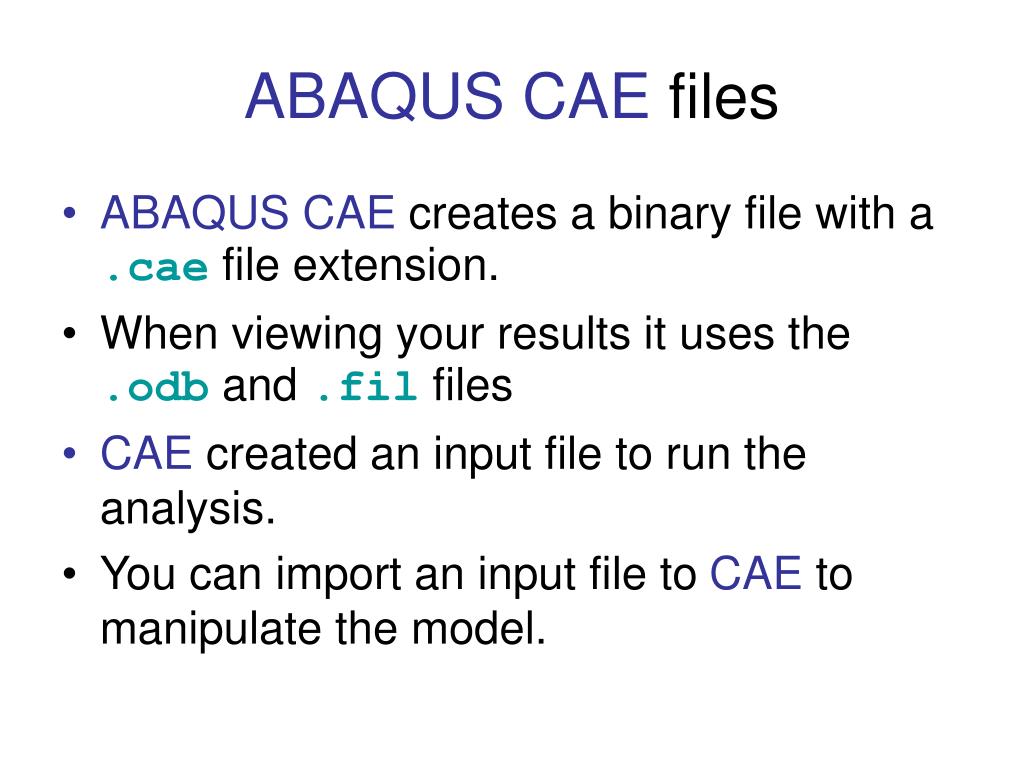 ABAQUS CAE files

• ABAQUS CAE creates a binary file with a .cae file extension.
• When viewing your results it uses the .odb and .fil files
• CAE created an input file to run the analysis.
• You can import an input file to CAE to manipulate the model.